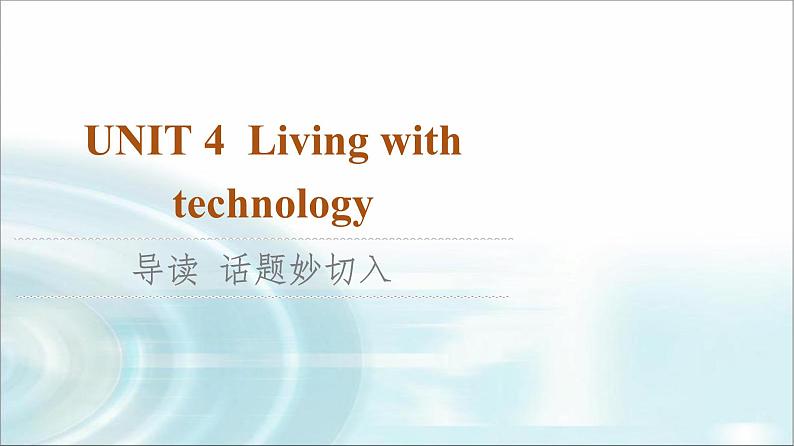 UNIT 4 Living with technology

导读 话题妙切入